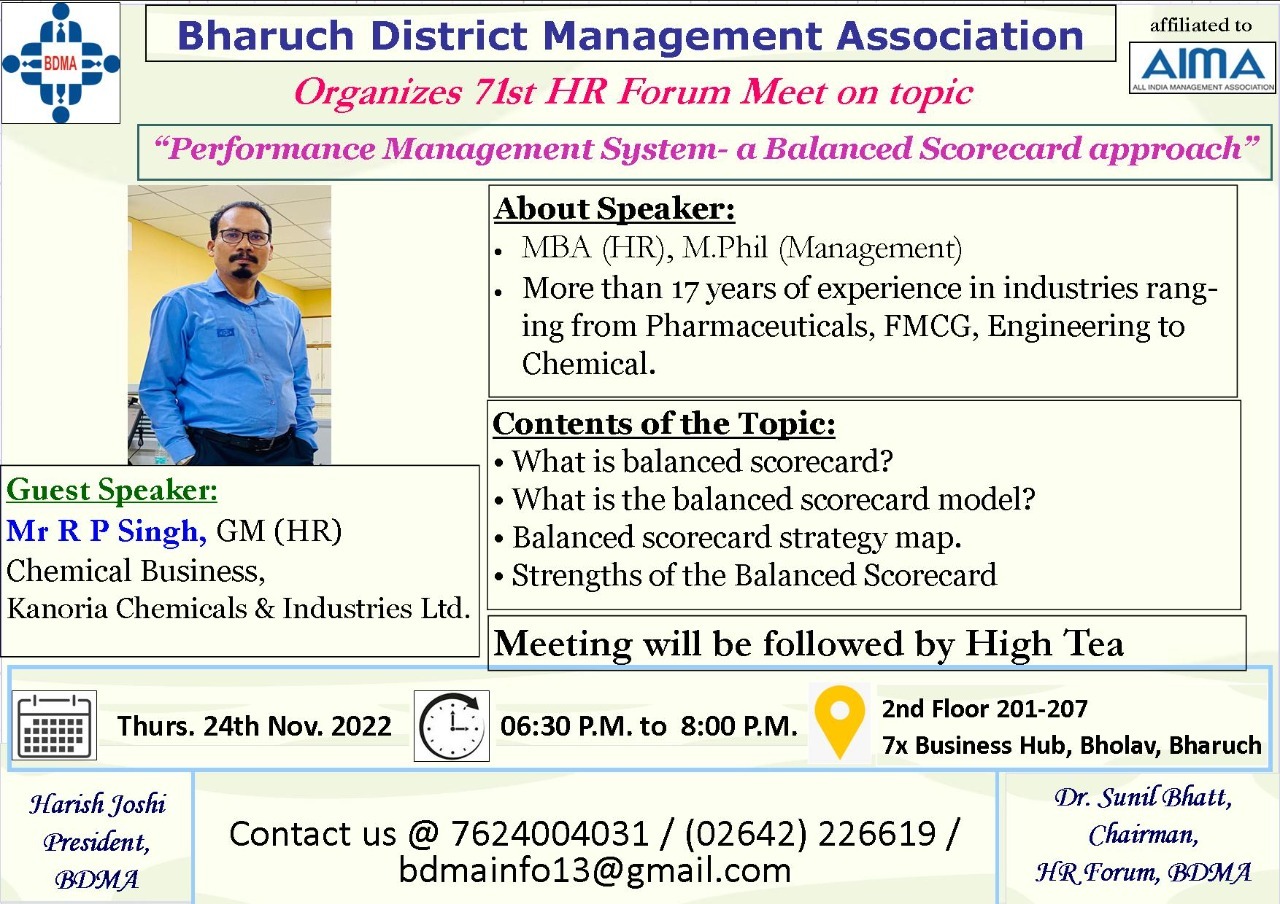 BDMA

Bharuch District Management Association

affiliated to
AIMA
ALL INDIA MANAGEMENT ASSOCIATION

Organizes 71st HR Forum Meet on topic

"Performance Management System- a Balanced Scorecard approach"

About Speaker:
• MBA (HR), M.Phil (Management)
• More than 17 years of experience in industries ranging from Pharmaceuticals, FMCG, Engineering to Chemical.

Contents of the Topic:
• What is balanced scorecard?
• What is the balanced scorecard model?
• Balanced scorecard strategy map.
• Strengths of the Balanced Scorecard

Guest Speaker:
Mr R P Singh, GM (HR)
Chemical Business,
Kanoria Chemicals & Industries Ltd.

Meeting will be followed by High Tea

Thurs. 24th Nov. 2022

06:30 P.M. to 8:00 P.M.

2nd Floor 201-207
7x Business Hub, Bholav, Bharuch

Harish Joshi
President,
BDMA

Contact us @ 7624004031 / (02642) 226619 / bdmainfo13@gmail.com

Dr. Sunil Bhatt,
Chairman,
HR Forum, BDMA